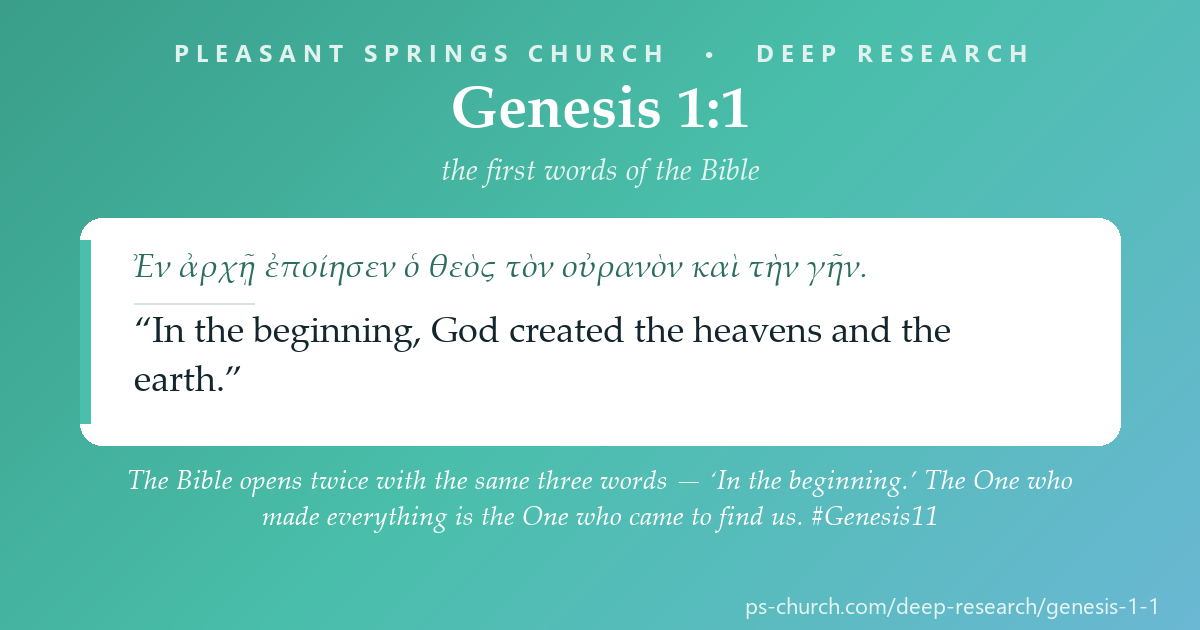 PLEASANT SPRINGS CHURCH • DEEP RESEARCH

Genesis 1:1

the first words of the Bible

Ἐν ἀρχῇ ἐποίησεν ὁ θεὸς τὸν οὐρανὸν καὶ τὴν γῆν.

“In the beginning, God created the heavens and the earth.”

The Bible opens twice with the same three words — ‘In the beginning.’ The One who made everything is the One who came to find us. #Genesis11

ps-church.com/deep-research/genesis-1-1